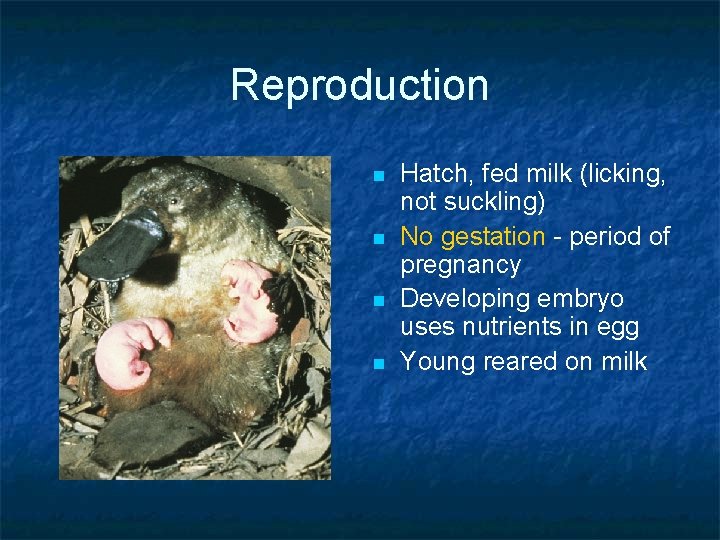 Reproduction

- Hatch, fed milk (licking, not suckling)
- No gestation - period of pregnancy
- Developing embryo uses nutrients in egg
- Young reared on milk